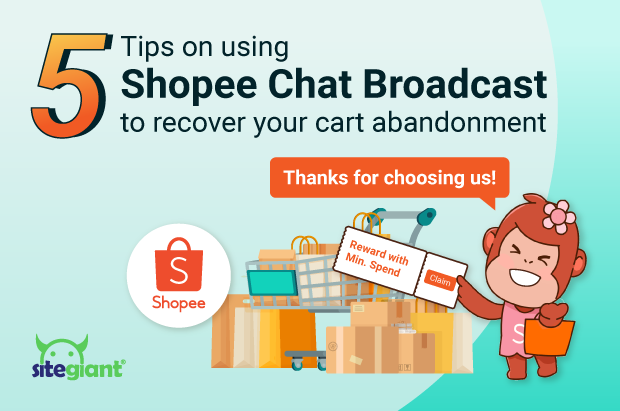 5 Tips on using
Shopee Chat Broadcast
to recover your cart abandonment

Thanks for choosing us!

Reward with Min. Spend

Claim

S

Shopee

S

sitegiant®